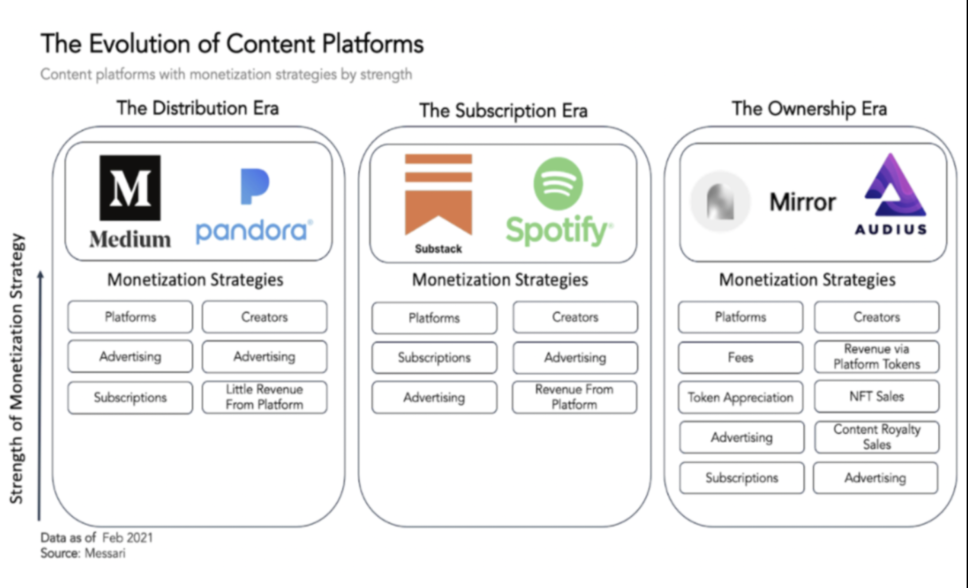 The Evolution of Content Platforms

Content platforms with monetization strategies by strength

Strength of Monetization Strategy

The Distribution Era

Medium pandora

Monetization Strategies

| Platforms | Creators |
|---|---|
| Advertising | Advertising |
| Subscriptions | Little Revenue From Platform |

The Subscription Era

Substack Spotify

Monetization Strategies

| Platforms | Creators |
|---|---|
| Subscriptions | Advertising |
| Advertising | Revenue From Platform |

The Ownership Era

Mirror AUDIUS

Monetization Strategies

| Platforms | Creators |
|---|---|
| Fees | Revenue via Platform Tokens |
| Token Appreciation | NFT Sales |
| Advertising | Content Royalty Sales |
| Subscriptions | Advertising |

Data as of Feb 2021
Source: Messari